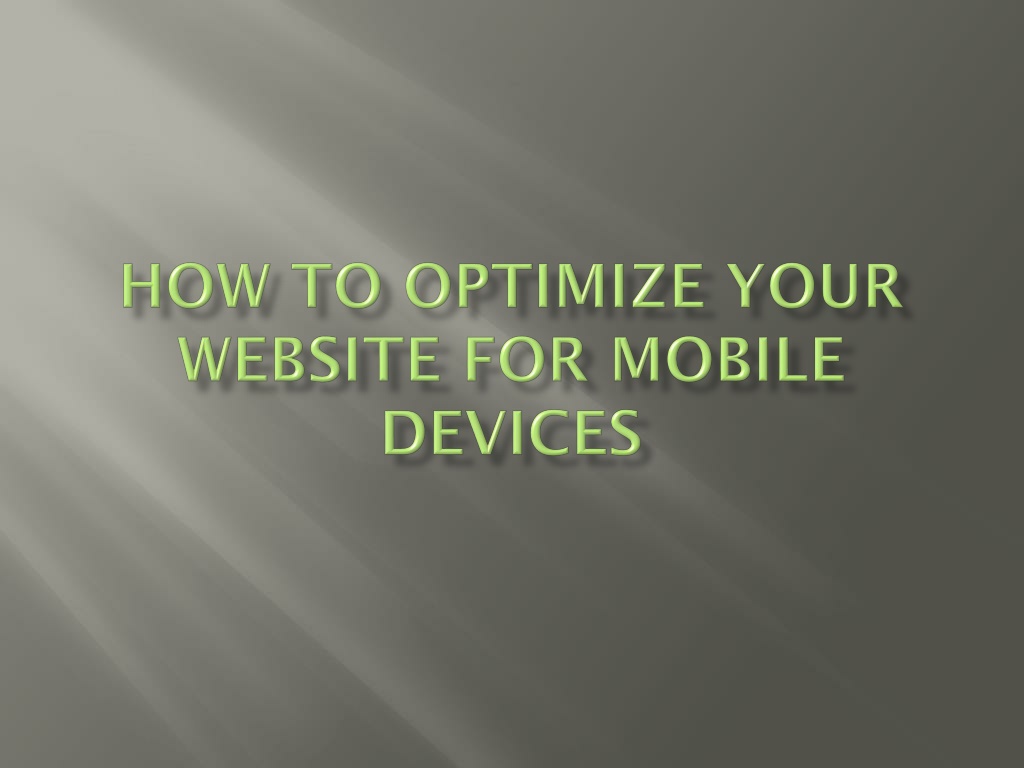 HOW TO OPTIMIZE YOUR WEBSITE FOR MOBILE DEVICES